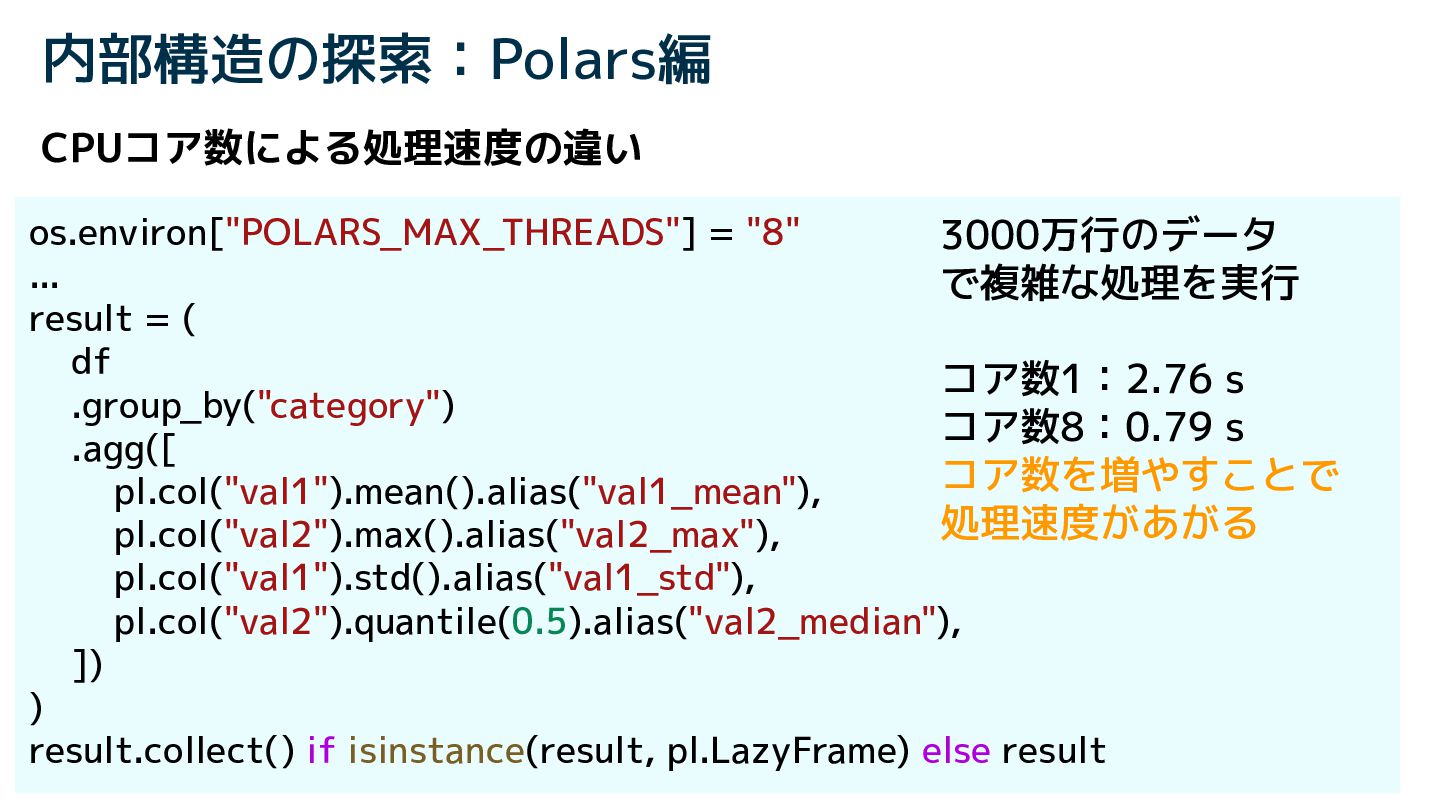 内部構造の探索：Polars編

CPUコア数による処理速度の違い

os.environ["POLARS_MAX_THREADS"] = "8"
...
result = (
    df
    .group_by("category")
    .agg([
        pl.col("val1").mean().alias("val1_mean"),
        pl.col("val2").max().alias("val2_max"),
        pl.col("val1").std().alias("val1_std"),
        pl.col("val2").quantile(0.5).alias("val2_median"),
    ])
)
result.collect() if isinstance(result, pl.LazyFrame) else result

3000万行のデータで複雑な処理を実行

コア数1：2.76 s
コア数8：0.79 s
コア数を増やすことで処理速度があがる